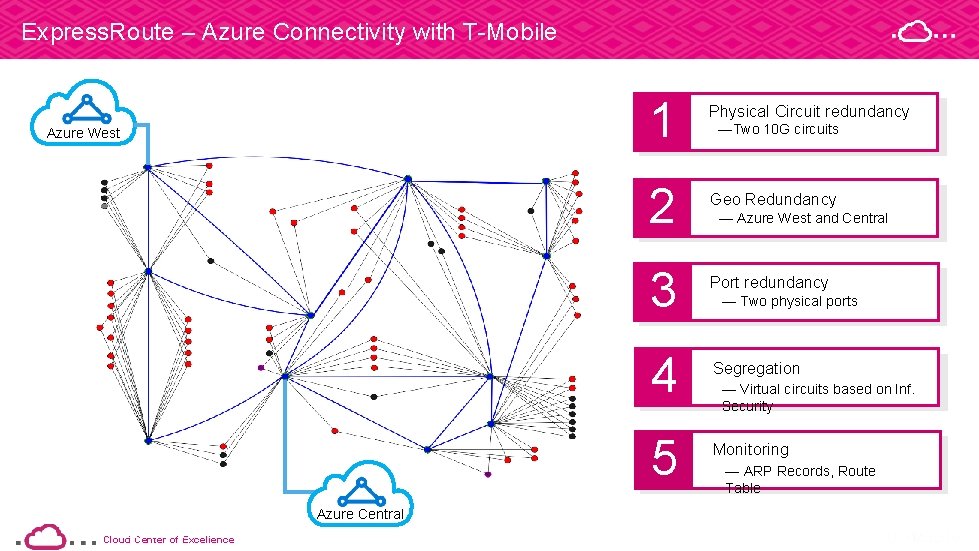 ExpressRoute – Azure Connectivity with T-Mobile

Azure West

Azure Central

1 Physical Circuit redundancy
—Two 10G circuits

2 Geo Redundancy
— Azure West and Central

3 Port redundancy
— Two physical ports

4 Segregation
— Virtual circuits based on Inf. Security

5 Monitoring
— ARP Records, Route Table

Cloud Center of Excellence